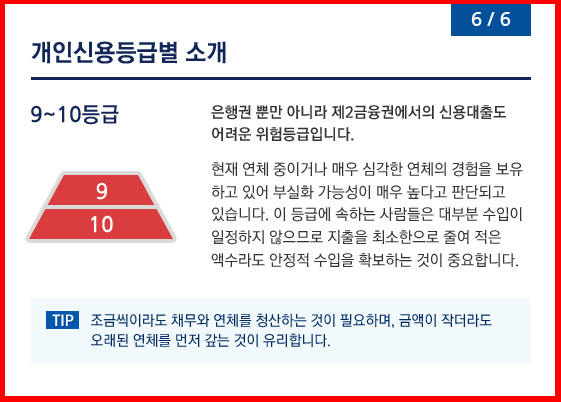 6 / 6

개인신용등급별 소개

9~10등급

9
10

은행권 뿐만 아니라 제2금융권에서의 신용대출도 어려운 위험등급입니다.

현재 연체 중이거나 매우 심각한 연체의 경험을 보유하고 있어 부실화 가능성이 매우 높다고 판단되고 있습니다. 이 등급에 속하는 사람들은 대부분 수입이 일정하지 않으므로 지출을 최소한으로 줄여 적은 액수라도 안정적 수입을 확보하는 것이 중요합니다.

TIP 조금씩이라도 채무와 연체를 청산하는 것이 필요하며, 금액이 작더라도 오래된 연체를 먼저 갚는 것이 유리합니다.